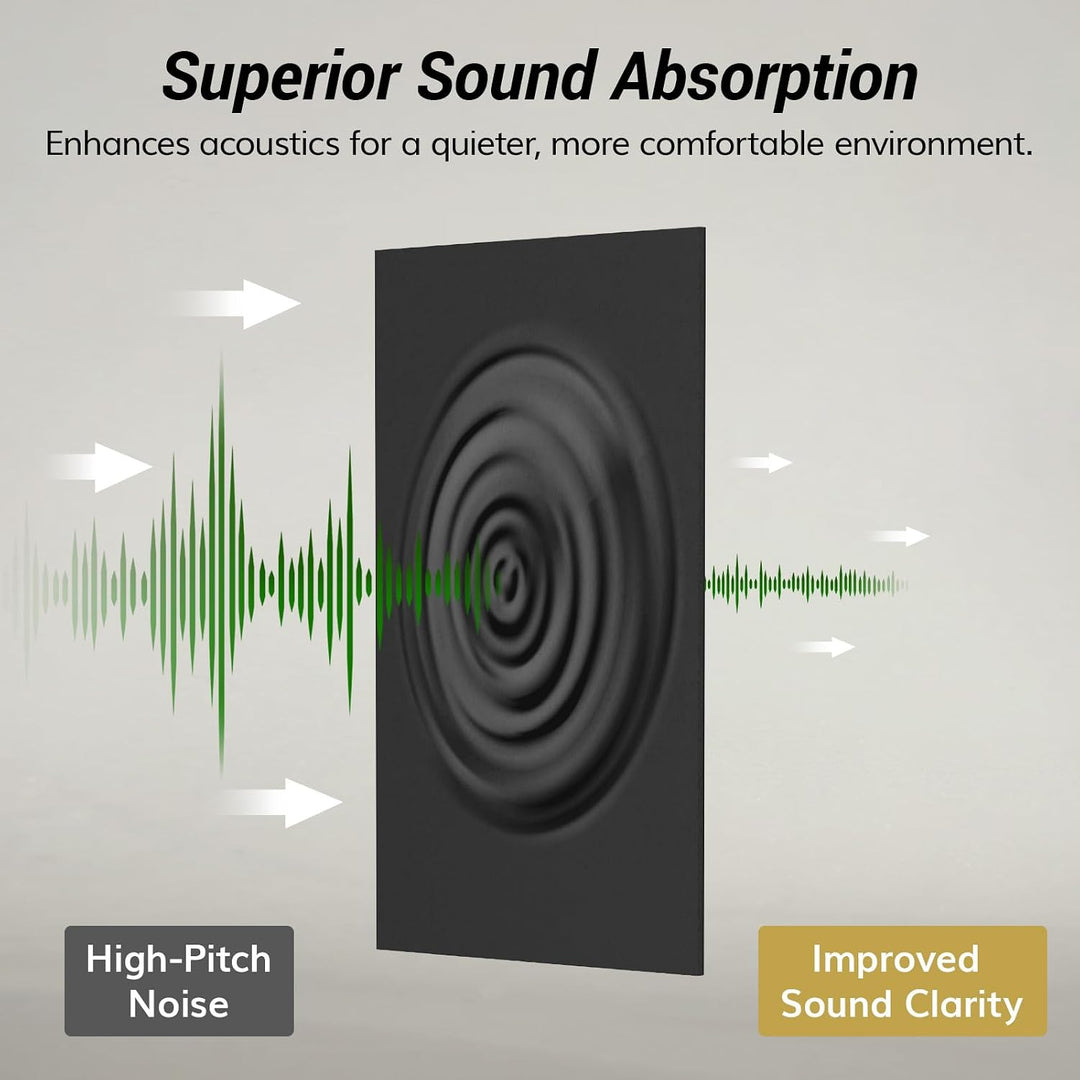 Superior Sound Absorption

Enhances acoustics for a quieter, more comfortable environment.

High-Pitch Noise

Improved Sound Clarity